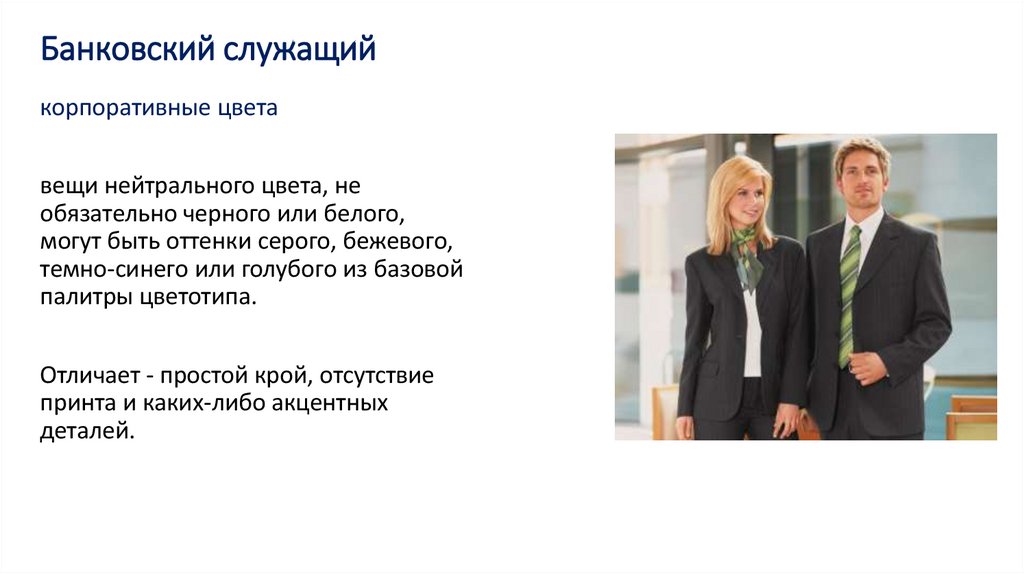 Банковский служащий

корпоративные цвета

вещи нейтрального цвета, не обязательно черного или белого, могут быть оттенки серого, бежевого, темно-синего или голубого из базовой палитры цветотипа.

Отличает - простой крой, отсутствие принта и каких-либо акцентных деталей.